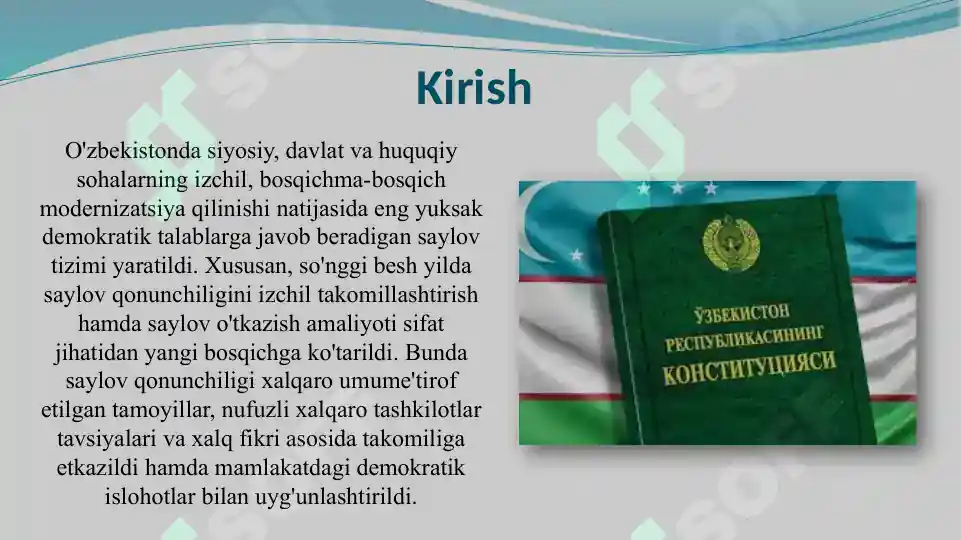 Kirish

O'zbekistonda siyosiy, davlat va huquqiy sohalarning izchil, bosqichma-bosqich modernizatsiya qilinishi natijasida eng yuksak demokratik talablarga javob beradigan saylov tizimi yaratildi. Xususan, so'nggi besh yilda saylov qonunchiligini izchil takomillashtirish hamda saylov o'tkazish amaliyoti sifat jihatidan yangi bosqichga ko'tarildi. Bunda saylov qonunchiligi xalqaro umume'tirof etilgan tamoyillar, nufuzli xalqaro tashkilotlar tavsiyalari va xalq fikri asosida takomiliga etkazildi hamda mamlakatdagi demokratik islohotlar bilan uyg'unlashtirildi.

ЎЗБЕКИСТОН РЕСПУБЛИКАСИНИНГ КОНСТИТУЦИЯСИ